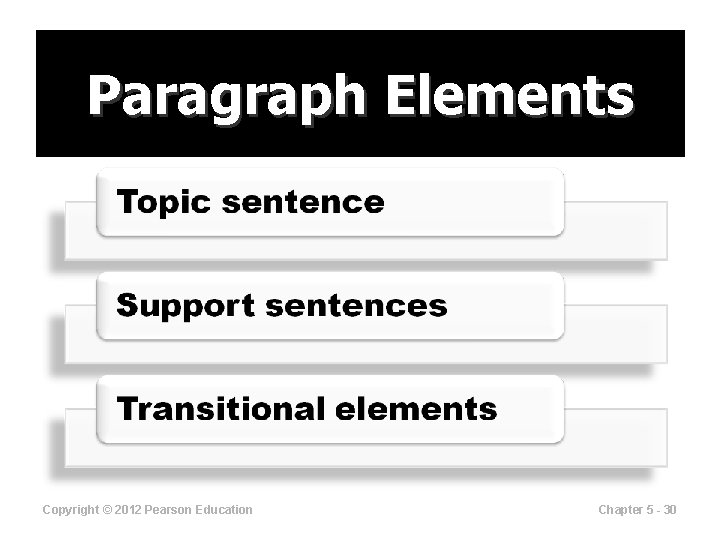 Paragraph Elements

Topic sentence

Support sentences

Transitional elements

Copyright © 2012 Pearson Education

Chapter 5 - 30